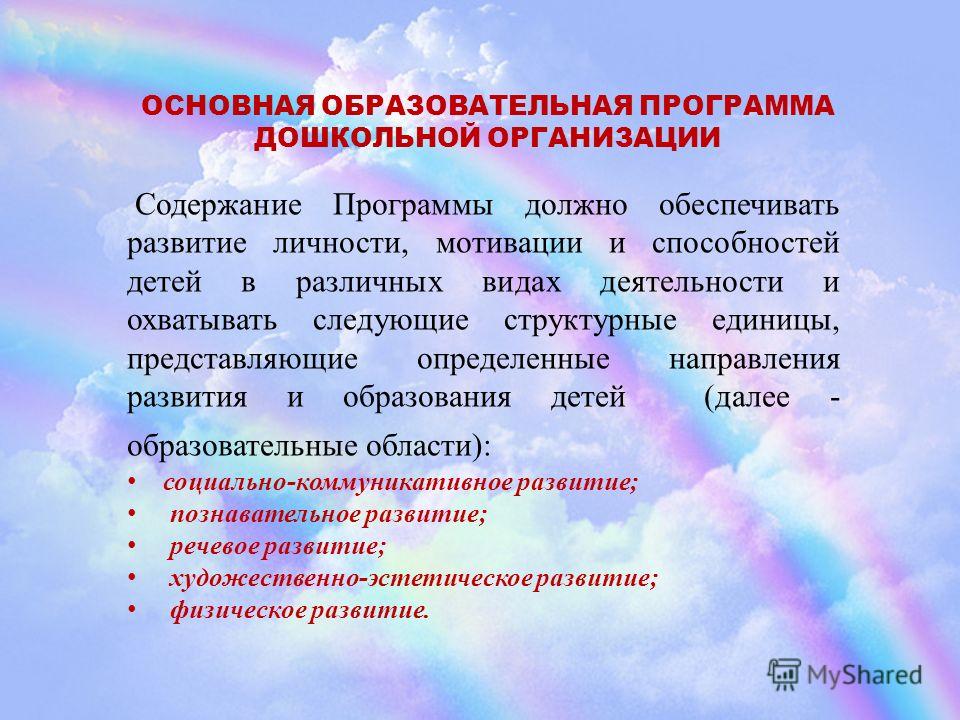 ОСНОВНАЯ ОБРАЗОВАТЕЛЬНАЯ ПРОГРАММА ДОШКОЛЬНОЙ ОРГАНИЗАЦИИ

Содержание Программы должно обеспечивать развитие личности, мотивации и способностей детей в различных видах деятельности и охватывать следующие структурные единицы, представляющие определенные направления развития и образования детей (далее - образовательные области):

• социально-коммуникативное развитие;
• познавательное развитие;
• речевое развитие;
• художественно-эстетическое развитие;
• физическое развитие.

MyShared